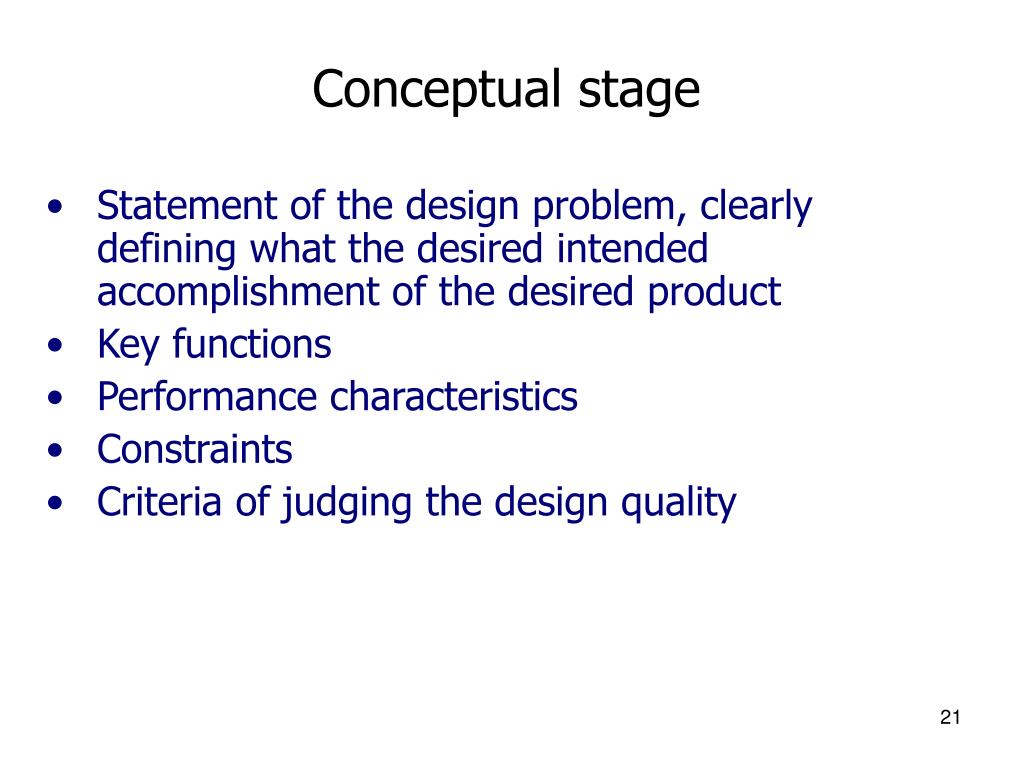 Conceptual stage

• Statement of the design problem, clearly defining what the desired intended accomplishment of the desired product
• Key functions
• Performance characteristics
• Constraints
• Criteria of judging the design quality

21